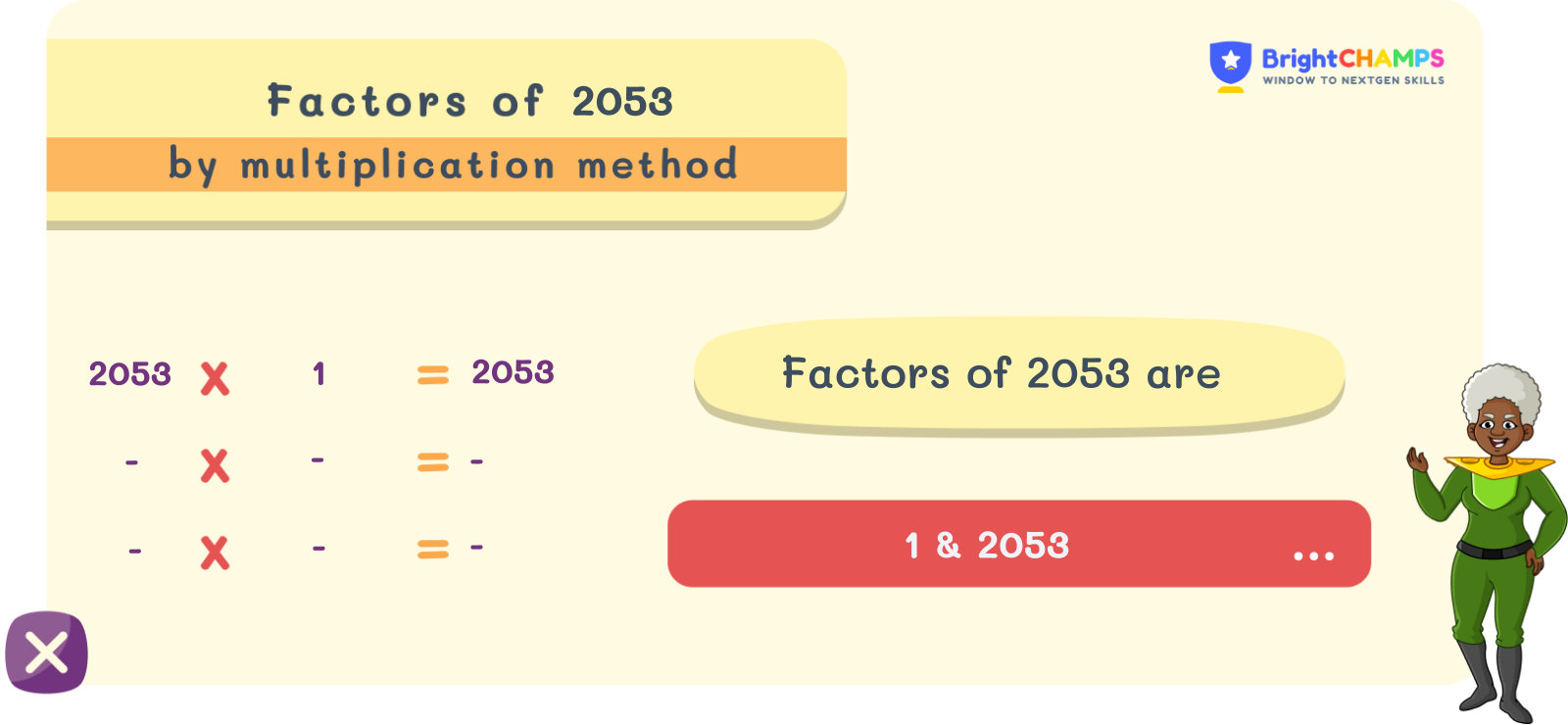 Factors of 2053
by multiplication method

BrightCHAMPS
WINDOW TO NEXTGEN SKILLS

2053 X 1 = 2053
- X - = -
- X - = -

Factors of 2053 are

1 & 2053 ...